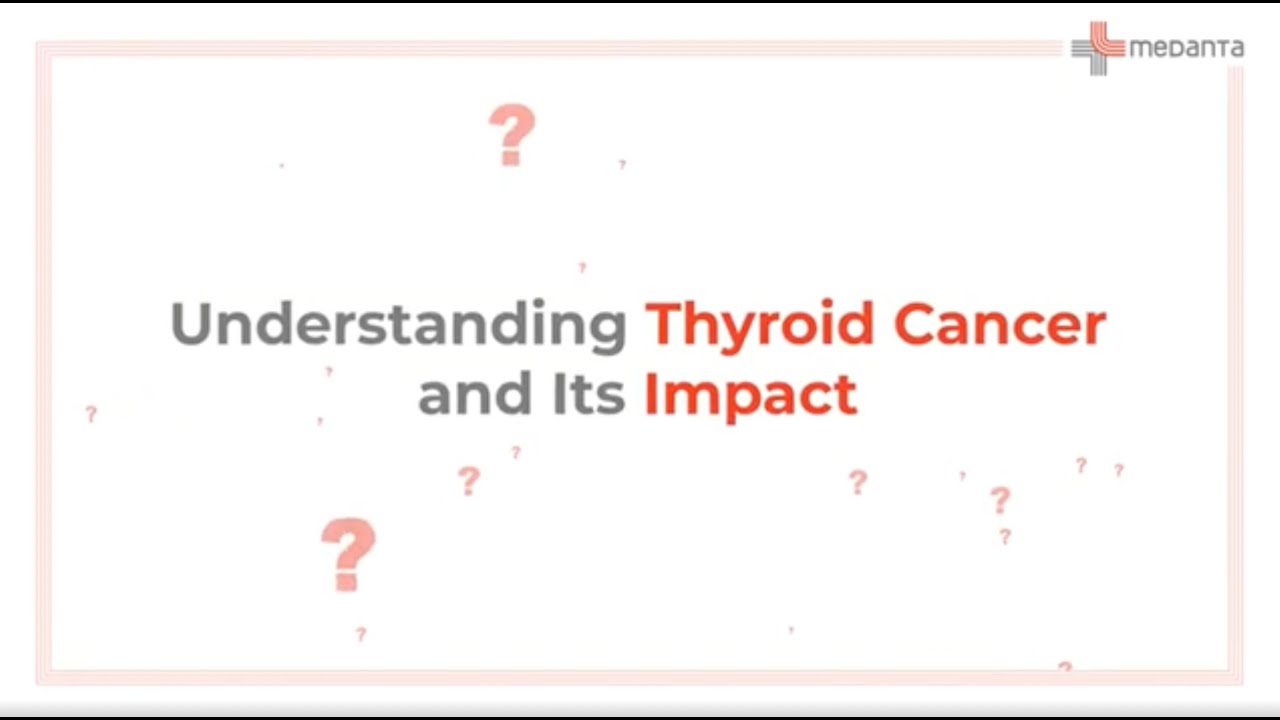 medanta

Understanding Thyroid Cancer and Its Impact